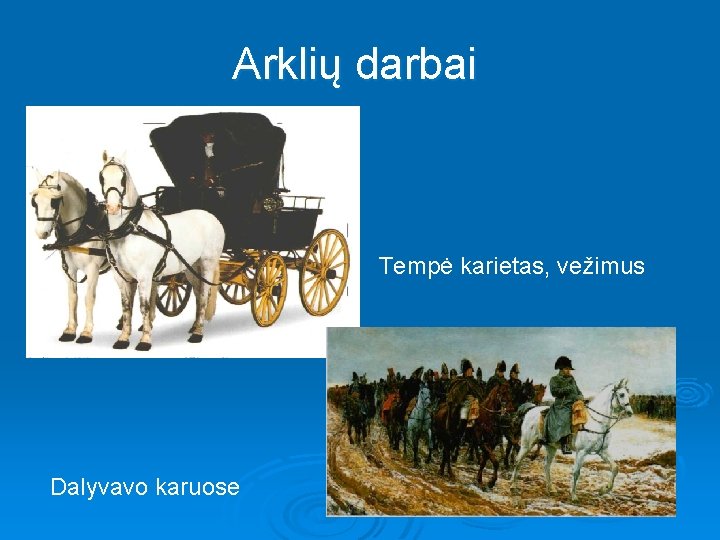 Arklių darbai

Tempė karietas, vežimus

Dalyvavo karuose